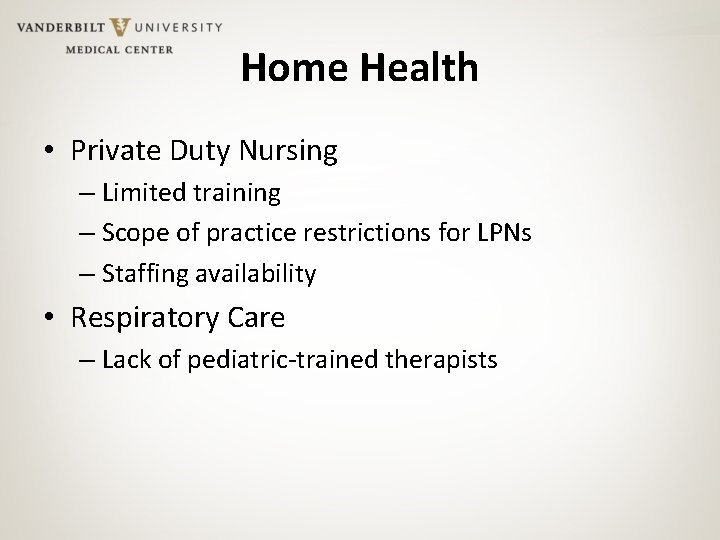 VANDERBILT UNIVERSITY
MEDICAL CENTER

Home Health

• Private Duty Nursing
– Limited training
– Scope of practice restrictions for LPNs
– Staffing availability
• Respiratory Care
– Lack of pediatric-trained therapists